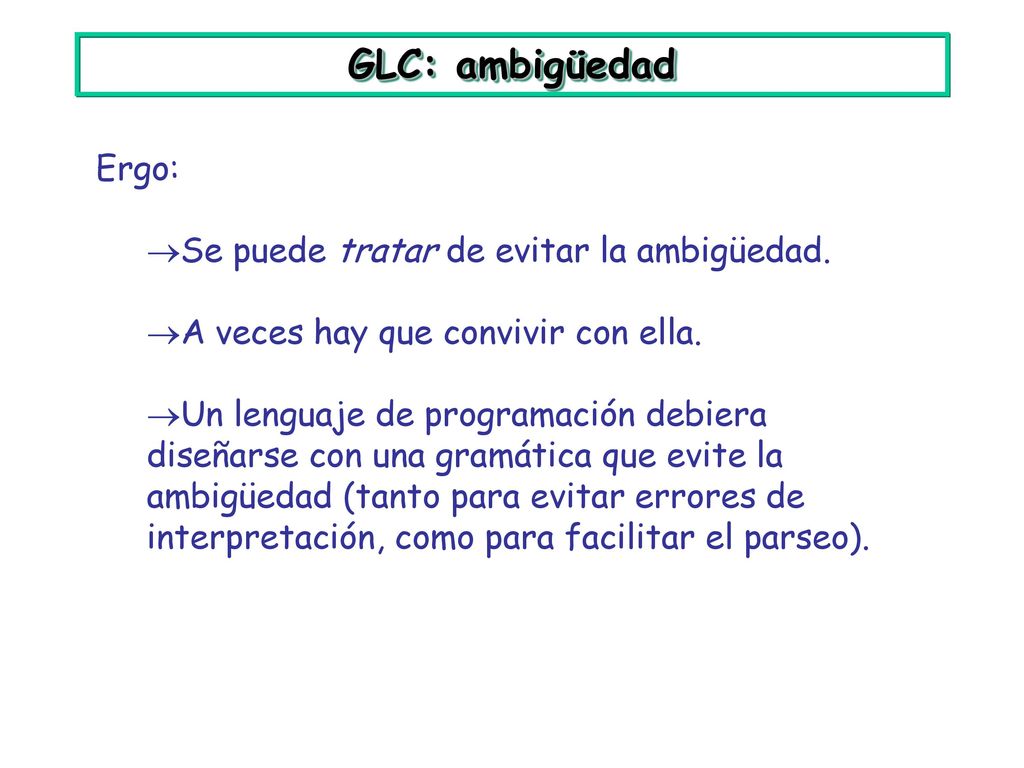 GLC: ambigüedad

Ergo:

→Se puede tratar de evitar la ambigüedad.

→A veces hay que convivir con ella.

→Un lenguaje de programación debiera diseñarse con una gramática que evite la ambigüedad (tanto para evitar errores de interpretación, como para facilitar el parseo).